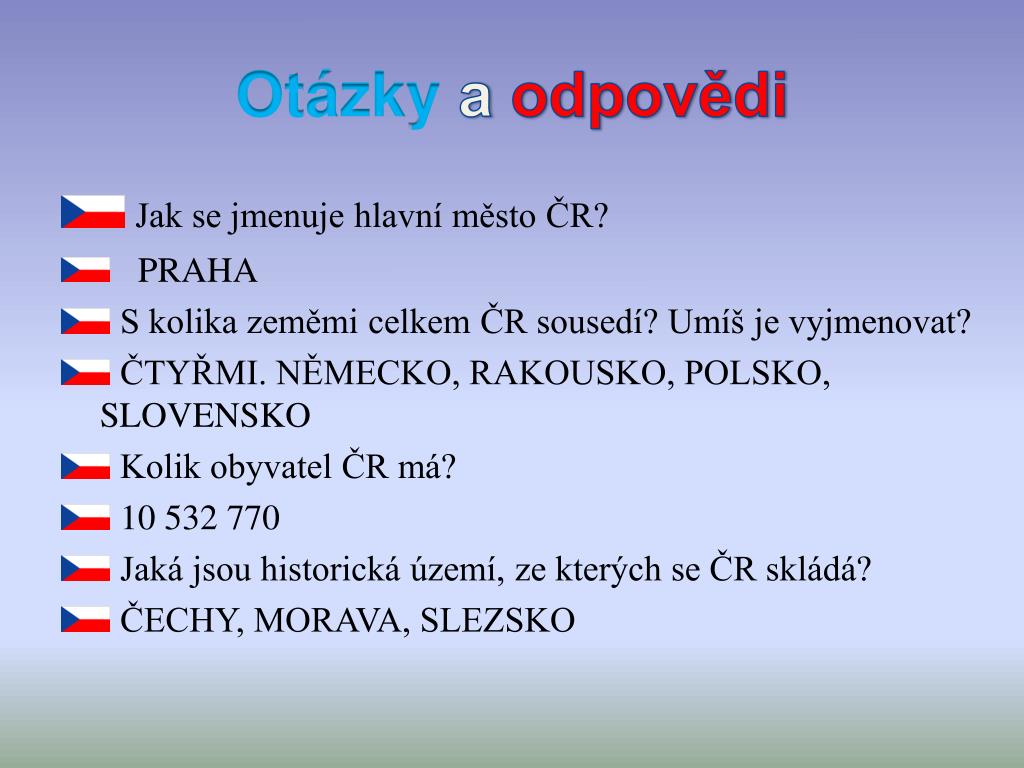 Otázky a odpovědi

Jak se jmenuje hlavní město ČR?

PRAHA

S kolika zeměmi celkem ČR sousedí? Umíš je vyjmenovat?

ČTYŘMI. NĚMECKO, RAKOUSKO, POLSKO, SLOVENSKO

Kolik obyvatel ČR má?

10 532 770

Jaká jsou historická území, ze kterých se ČR skládá?

ČECHY, MORAVA, SLEZSKO